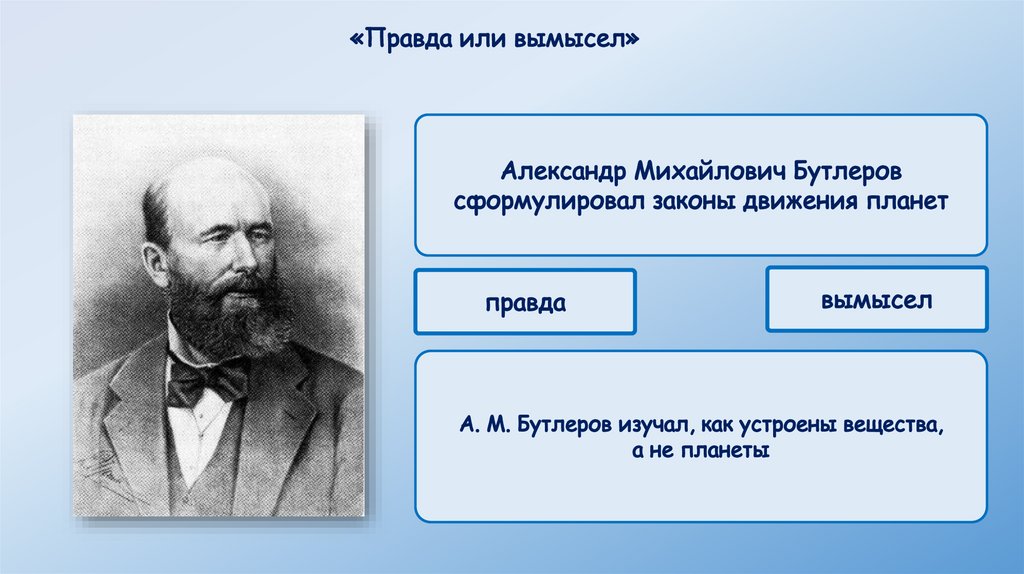 «Правда или вымысел»

Александр Михайлович Бутлеров сформулировал законы движения планет

правда

вымысел

А. М. Бутлеров изучал, как устроены вещества, а не планеты